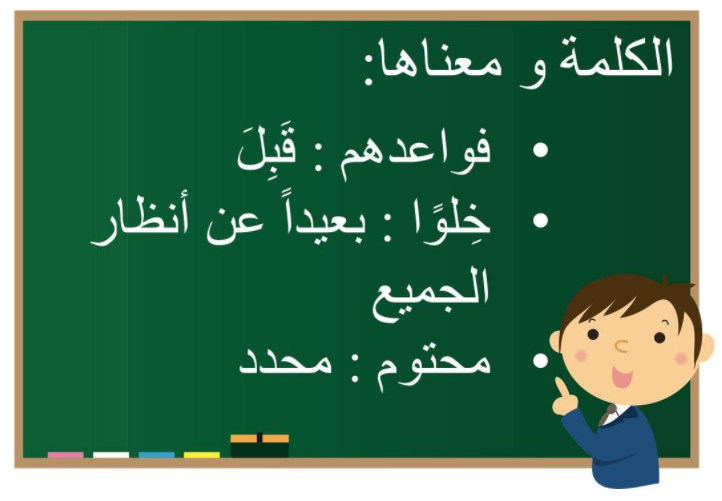 الكلمة و معناها:

• فواعدهم : قَبِلَ
• خِلوًا : بعيداً عن أنظار الجميع
• محتوم : محدد